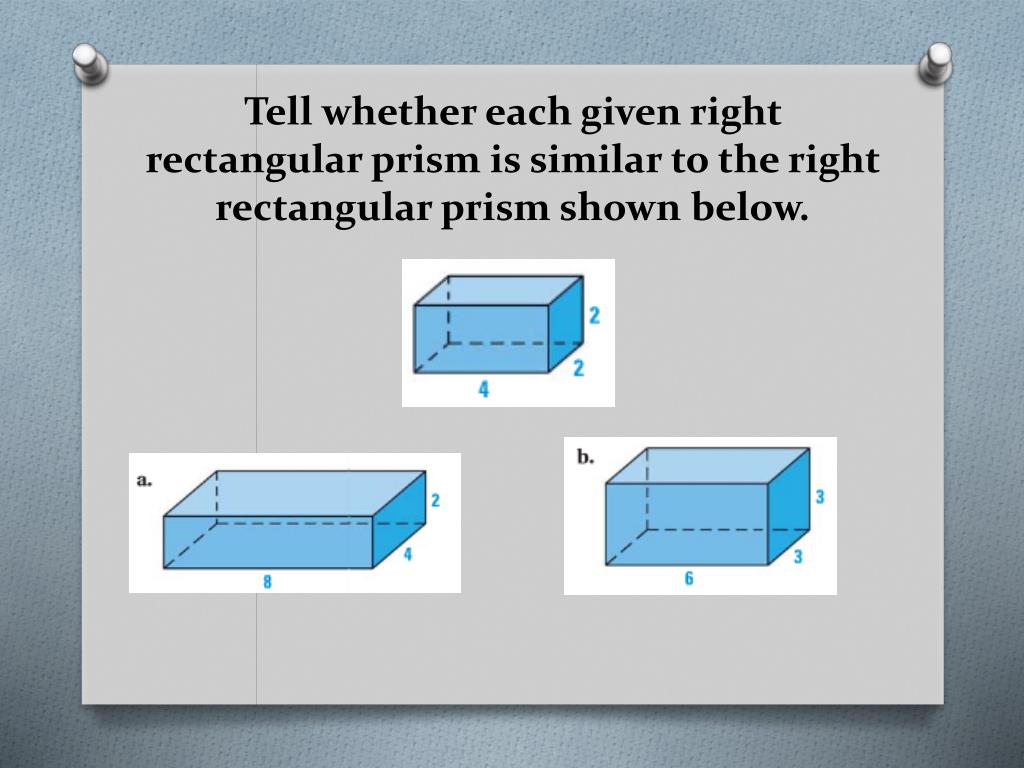 Tell whether each given right rectangular prism is similar to the right rectangular prism shown below.

2
2
4

a.
2
4
8

b.
3
3
6